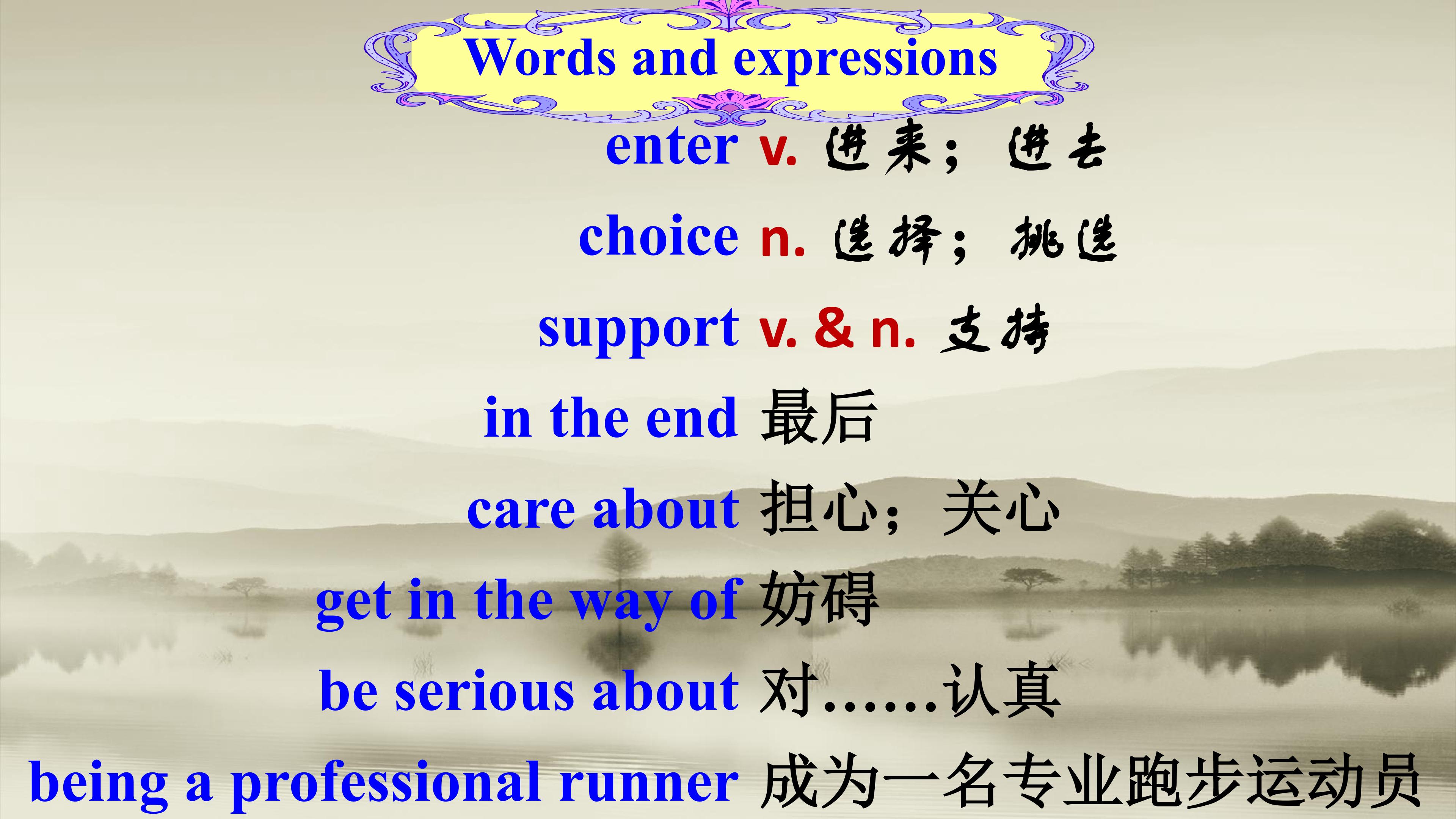 Words and expressions

enter v. 进来；进去

choice n. 选择；挑选

support v. & n. 支持

in the end 最后

care about 担心；关心

get in the way of 妨碍

be serious about 对……认真

being a professional runner 成为一名专业跑步运动员